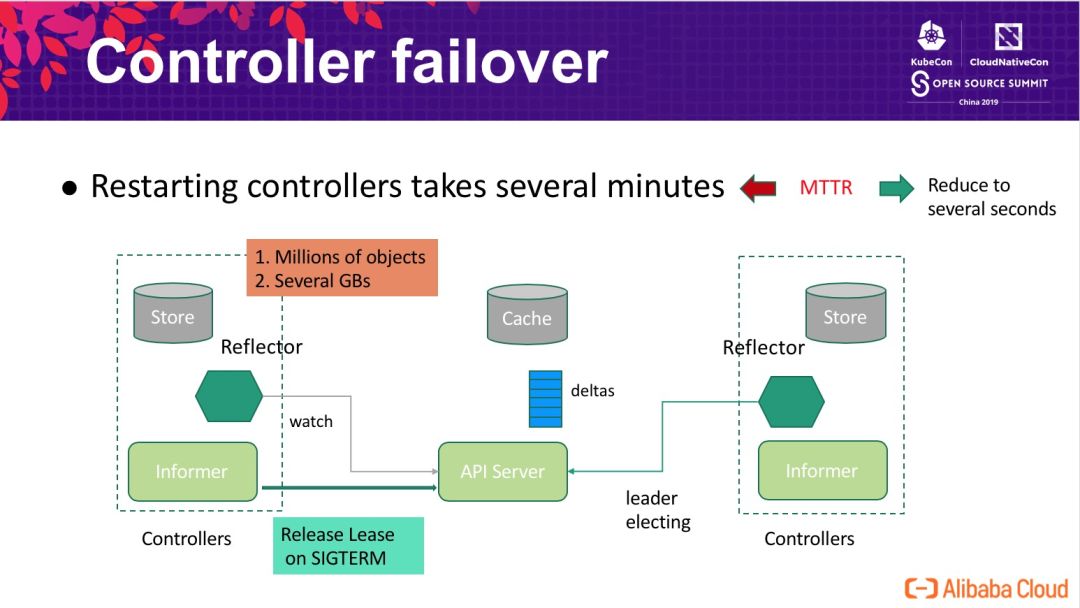 Controller failover

KubeCon CloudNativeCon OPEN SOURCE SUMMIT China 2019

● Restarting controllers takes several minutes

MTTR

Reduce to several seconds

1. Millions of objects
2. Several GBs

Store

Reflector

watch

Informer

Controllers

Release Lease on SIGTERM

Cache

deltas

API Server

leader electing

Store

Reflector

Informer

Controllers

Alibaba Cloud